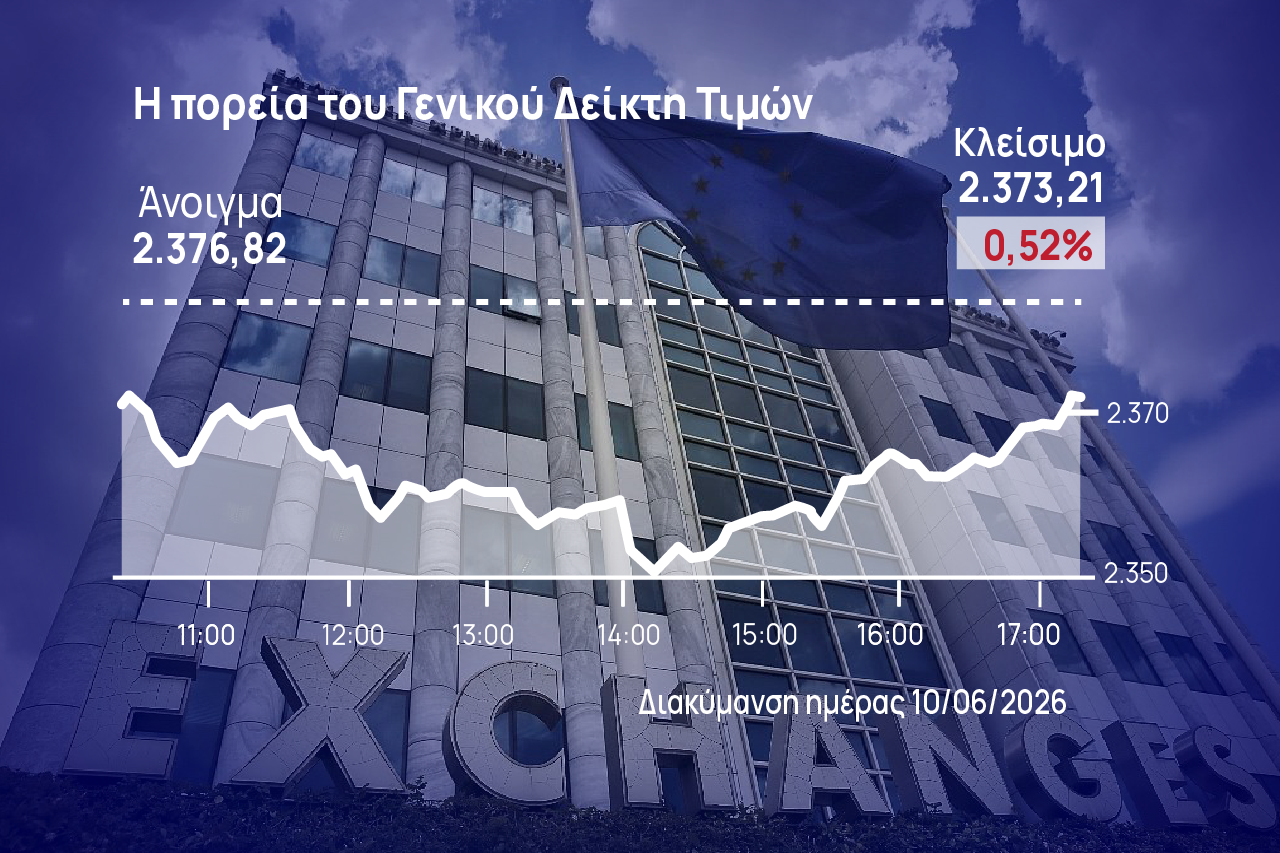 Η πορεία του Γενικού Δείκτη Τιμών

Άνοιγμα
2.376,82

Κλείσιμο
2.373,21
0,52%

2.370
2.350

11:00
12:00
13:00
14:00
15:00
16:00
17:00

Διακύμανση ημέρας 10/06/2026

EXCHANGES